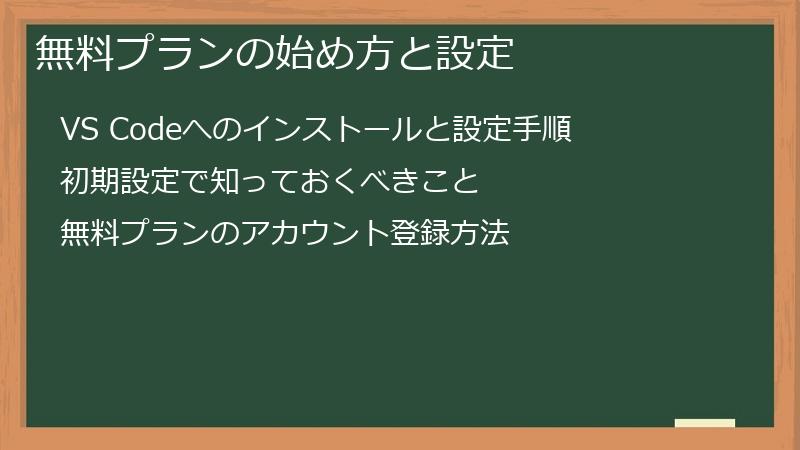 無料プランの始め方と設定

VS Codeへのインストールと設定手順

初期設定で知っておくべきこと

無料プランのアカウント登録方法